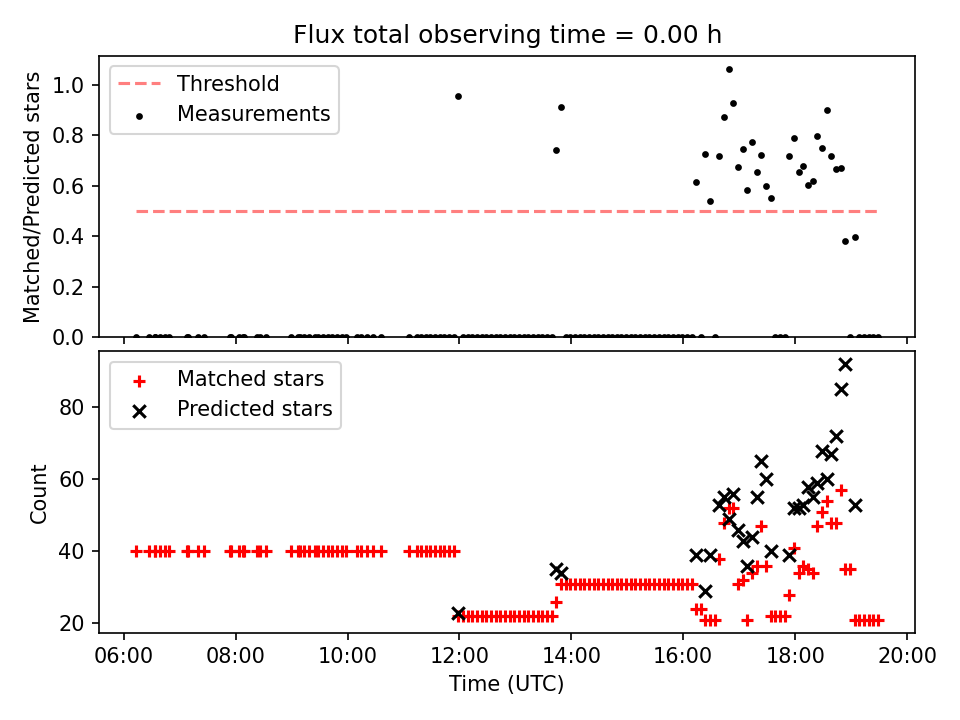 Flux total observing time = 0.00 h

Threshold
Measurements

Matched/Predicted stars

1.0
0.8
0.6
0.4
0.2
0.0

Matched stars
Predicted stars

Count

80
60
40
20

06:00
08:00
10:00
12:00
14:00
16:00
18:00
20:00

Time (UTC)